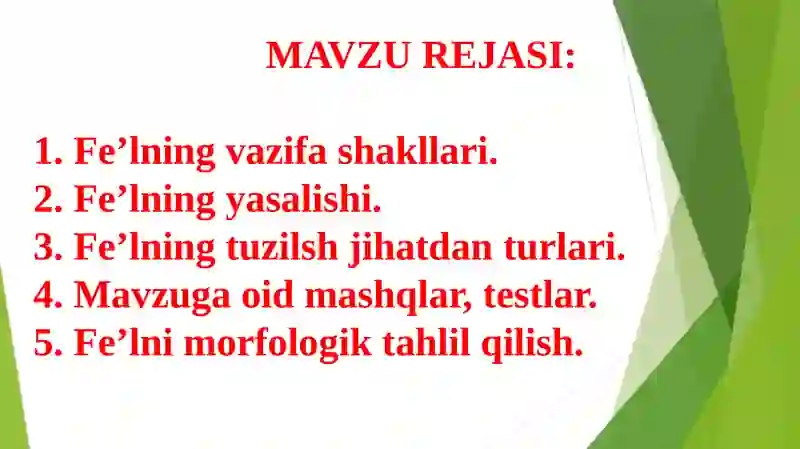 MAVZU REJASI:

1. Fe’lning vazifa shakllari.
2. Fe’lning yasalishi.
3. Fe’lning tuzilsh jihatdan turlari.
4. Mavzuga oid mashqlar, testlar.
5. Fe’lni morfologik tahlil qilish.